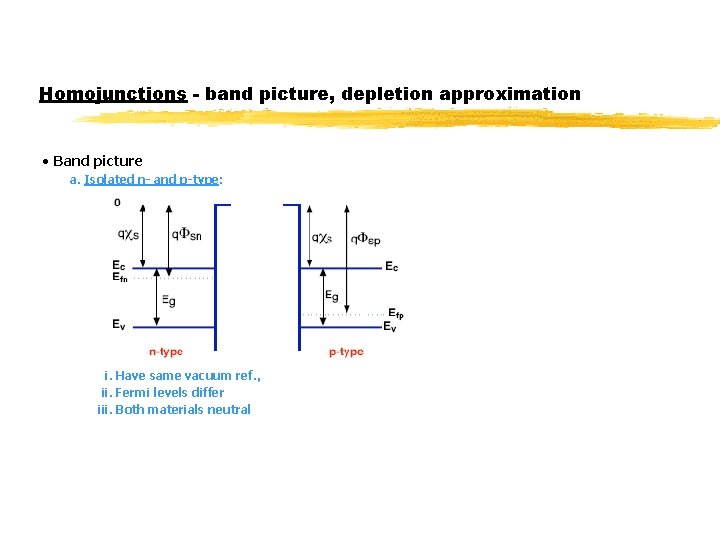 Homojunctions - band picture, depletion approximation

• Band picture
a. Isolated n- and p-type:

0

$q\chi_s$ $q\Phi_{sn}$

$E_c$
$E_{fn}$

$E_g$

$E_v$

n-type

$q\chi_s$ $q\Phi_{sp}$

$E_c$

$E_g$

$E_{fp}$
$E_v$

p-type

i. Have same vacuum ref.,
ii. Fermi levels differ
iii. Both materials neutral